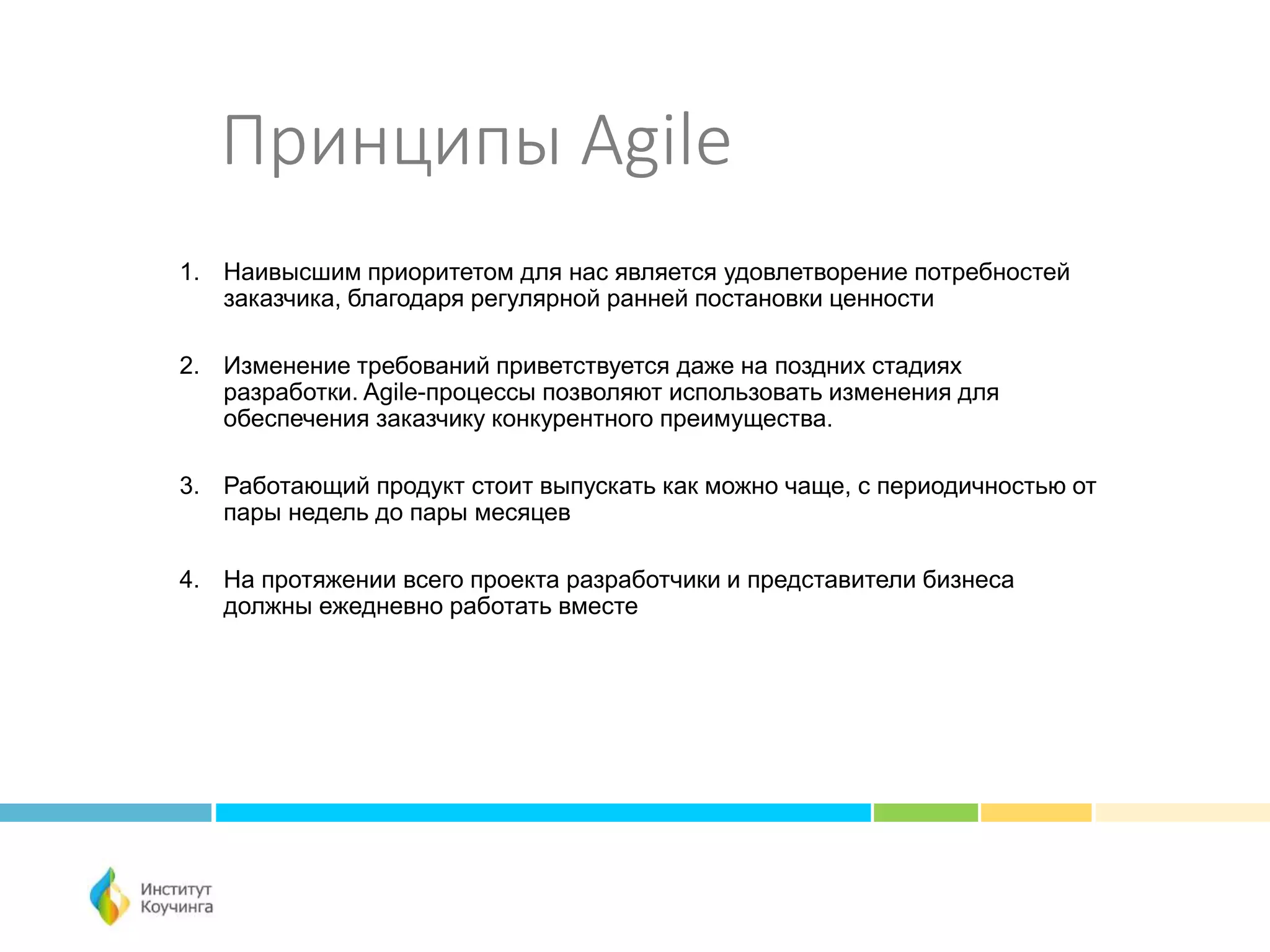 Принципы Agile

1. Наивысшим приоритетом для нас является удовлетворение потребностей заказчика, благодаря регулярной ранней постановки ценности

2. Изменение требований приветствуется даже на поздних стадиях разработки. Agile-процессы позволяют использовать изменения для обеспечения заказчику конкурентного преимущества.

3. Работающий продукт стоит выпускать как можно чаще, с периодичностью от пары недель до пары месяцев

4. На протяжении всего проекта разработчики и представители бизнеса должны ежедневно работать вместе

Институт Коучинга